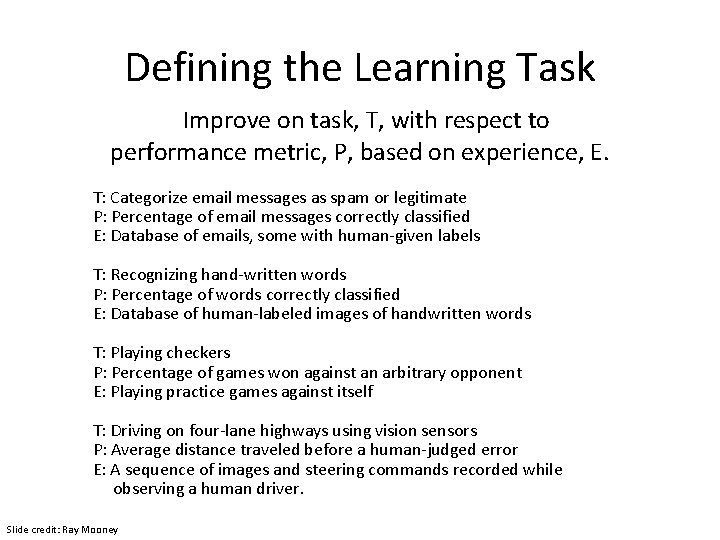 Defining the Learning Task

Improve on task, T, with respect to performance metric, P, based on experience, E.

T: Categorize email messages as spam or legitimate
P: Percentage of email messages correctly classified
E: Database of emails, some with human-given labels

T: Recognizing hand-written words
P: Percentage of words correctly classified
E: Database of human-labeled images of handwritten words

T: Playing checkers
P: Percentage of games won against an arbitrary opponent
E: Playing practice games against itself

T: Driving on four-lane highways using vision sensors
P: Average distance traveled before a human-judged error
E: A sequence of images and steering commands recorded while observing a human driver.

Slide credit: Ray Mooney